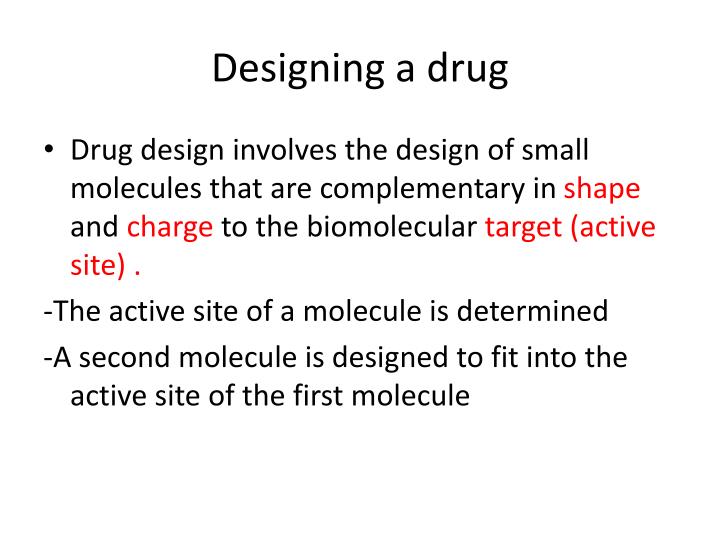 Designing a drug

• Drug design involves the design of small molecules that are complementary in shape and charge to the biomolecular target (active site) .

-The active site of a molecule is determined

-A second molecule is designed to fit into the active site of the first molecule